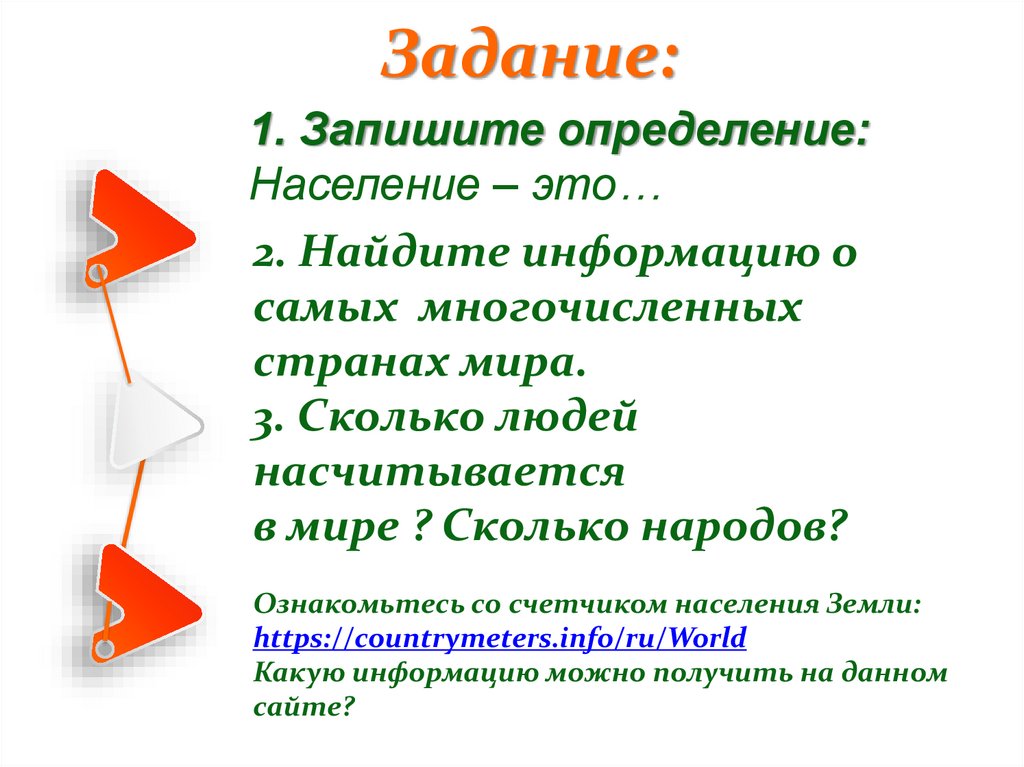 Задание:

1. Запишите определение:
Население – это…

2. Найдите информацию о самых многочисленных странах мира.
3. Сколько людей насчитывается в мире ? Сколько народов?

Ознакомьтесь со счетчиком населения Земли: https://countrymeters.info/ru/World
Какую информацию можно получить на данном сайте?